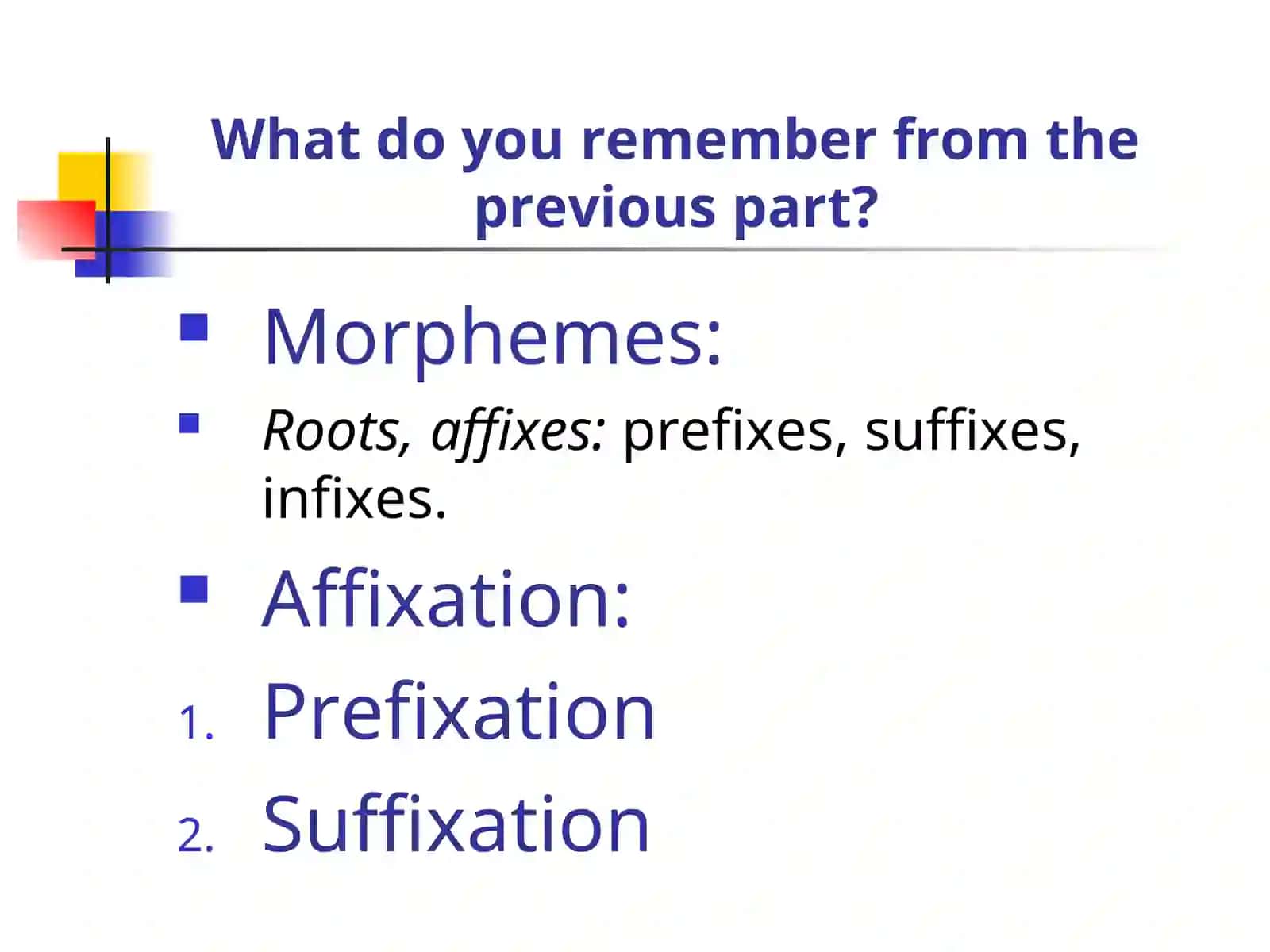 What do you remember from the previous part?

- Morphemes:
- Roots, affixes: prefixes, suffixes, infixes.
- Affixation:
1. Prefixation
2. Suffixation